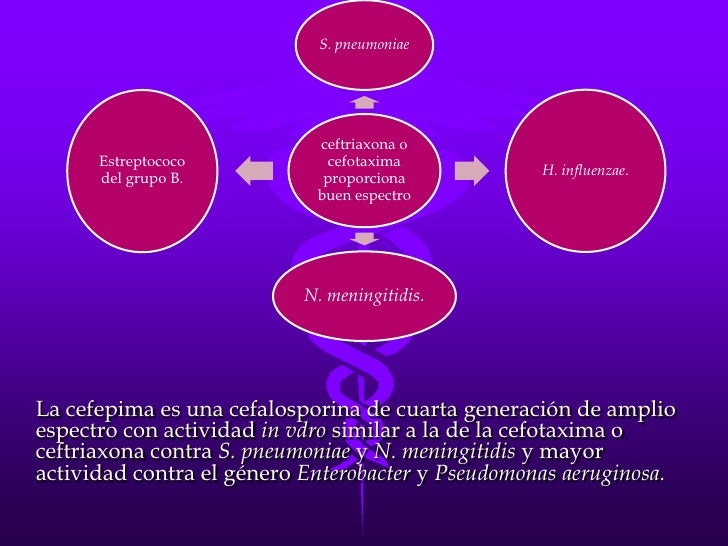 S. pneumoniae

Estreptococo del grupo B.

ceftriaxona o cefotaxima proporciona buen espectro

H. influenzae.

N. meningitidis.

La cefepima es una cefalosporina de cuarta generación de amplio espectro con actividad in vdro similar a la de la cefotaxima o ceftriaxona contra S. pneumoniae y N. meningitidis y mayor actividad contra el género Enterobacter y Pseudomonas aeruginosa.